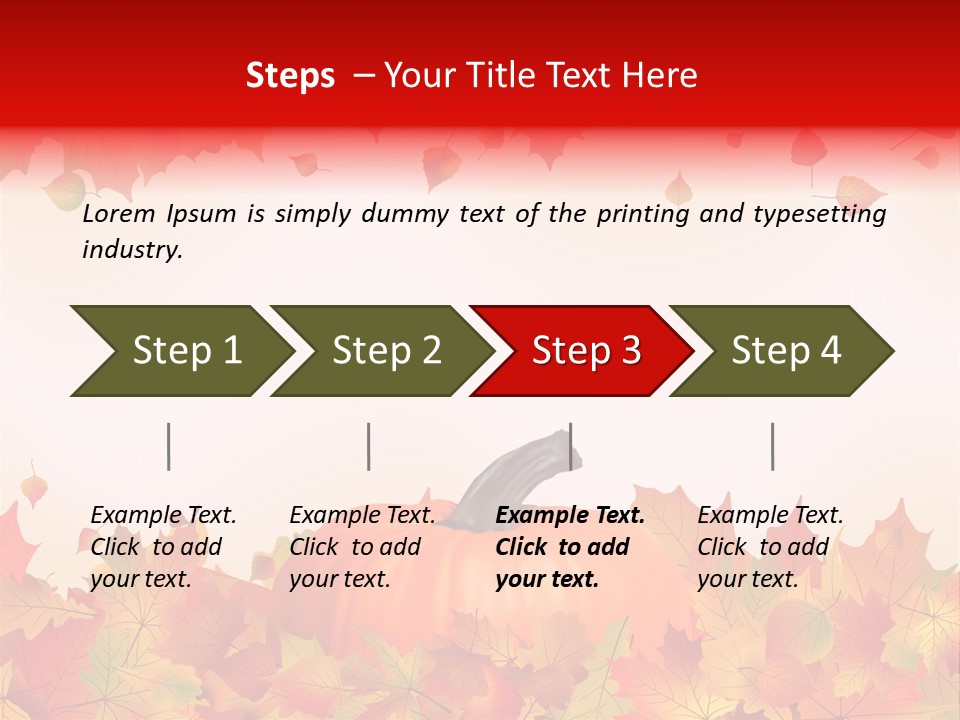 Steps – Your Title Text Here

Lorem Ipsum is simply dummy text of the printing and typesetting industry.

Step 1

Step 2

Step 3

Step 4

Example Text. Click to add your text.

Example Text. Click to add your text.

Example Text. Click to add your text.

Example Text. Click to add your text.